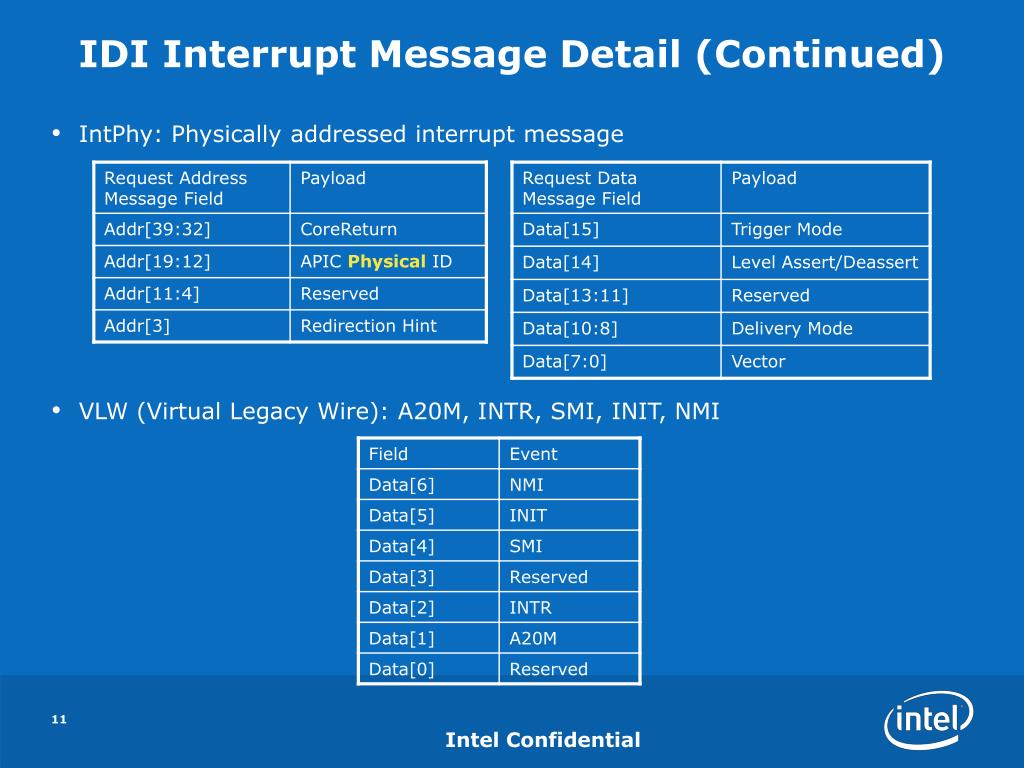 IDI Interrupt Message Detail (Continued)

• IntPhy: Physically addressed interrupt message

| Request Address Message Field | Payload |
|---|---|
| Addr[39:32] | CoreReturn |
| Addr[19:12] | APIC Physical ID |
| Addr[11:4] | Reserved |
| Addr[3] | Redirection Hint |

| Request Data Message Field | Payload |
|---|---|
| Data[15] | Trigger Mode |
| Data[14] | Level Assert/Deassert |
| Data[13:11] | Reserved |
| Data[10:8] | Delivery Mode |
| Data[7:0] | Vector |

• VLW (Virtual Legacy Wire): A20M, INTR, SMI, INIT, NMI

| Field | Event |
|---|---|
| Data[6] | NMI |
| Data[5] | INIT |
| Data[4] | SMI |
| Data[3] | Reserved |
| Data[2] | INTR |
| Data[1] | A20M |
| Data[0] | Reserved |

11

Intel Confidential

intel